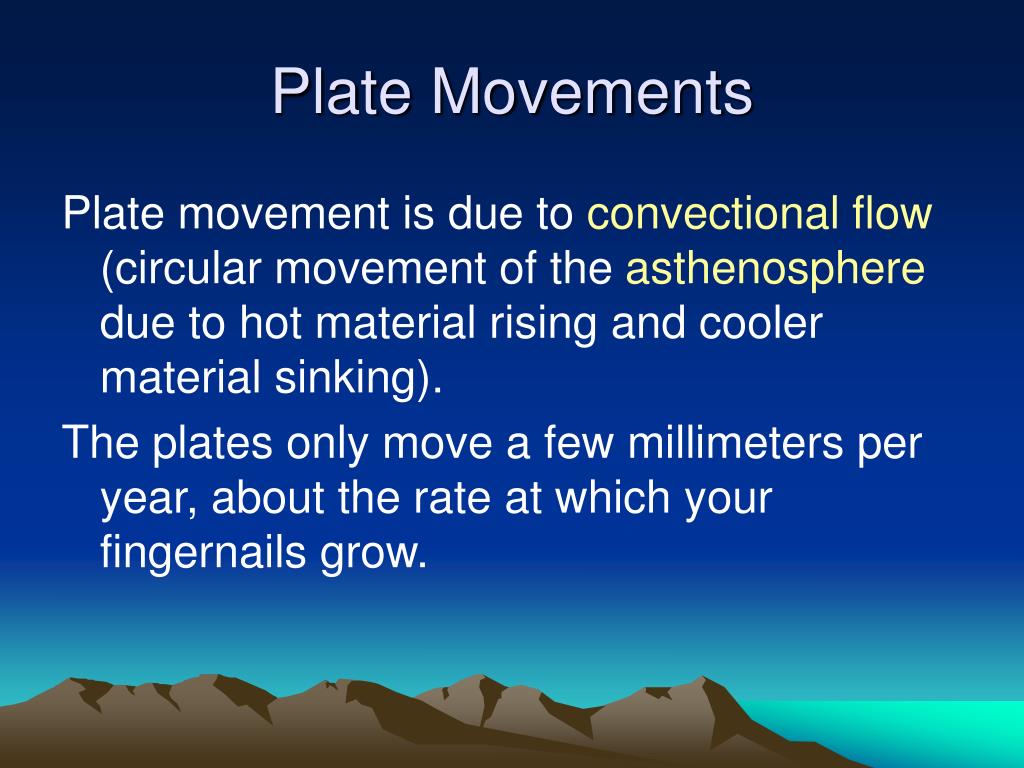 Plate Movements

Plate movement is due to convectional flow (circular movement of the asthenosphere due to hot material rising and cooler material sinking).

The plates only move a few millimeters per year, about the rate at which your fingernails grow.